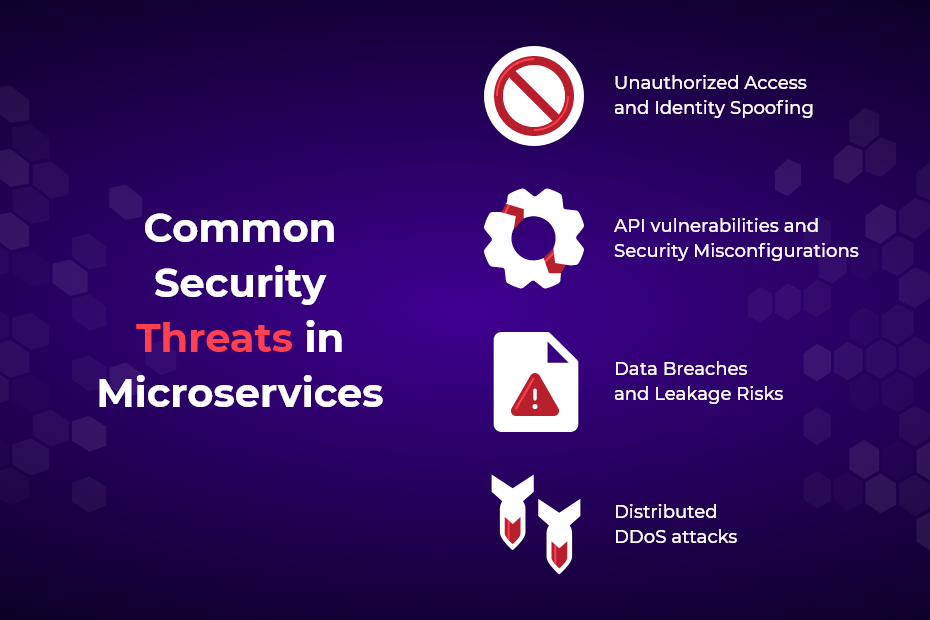 Common Security Threats in Microservices

Unauthorized Access and Identity Spoofing

API vulnerabilities and Security Misconfigurations

Data Breaches and Leakage Risks

Distributed DDoS attacks